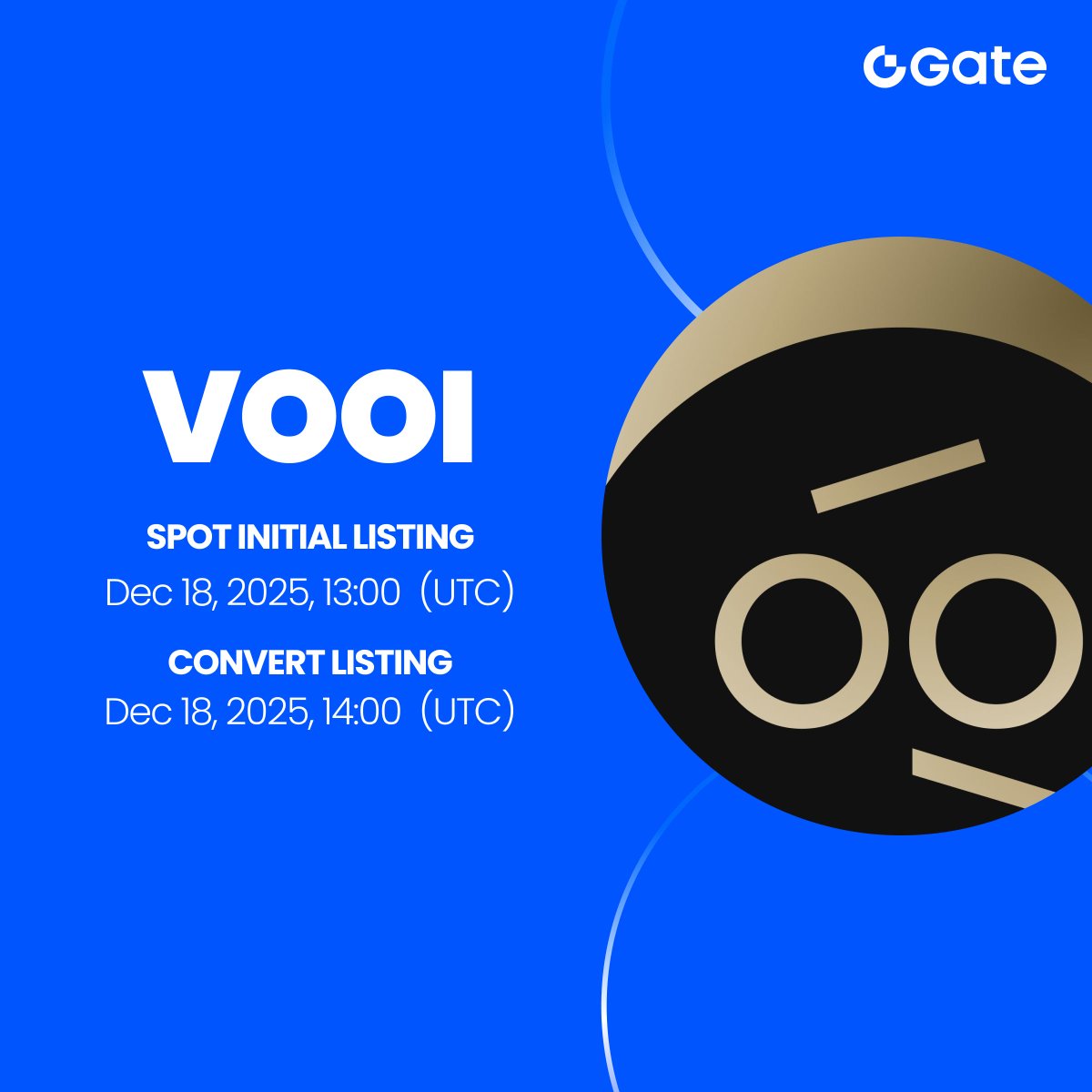 Gate

VOOI

SPOT INITIAL LISTING
Dec 18, 2025, 13:00 (UTC)

CONVERT LISTING
Dec 18, 2025, 14:00 (UTC)